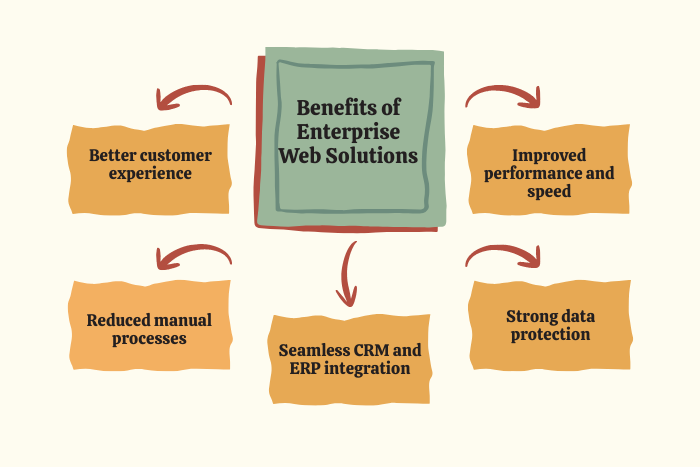 Benefits of Enterprise Web Solutions

Better customer experience

Improved performance and speed

Reduced manual processes

Seamless CRM and ERP integration

Strong data protection